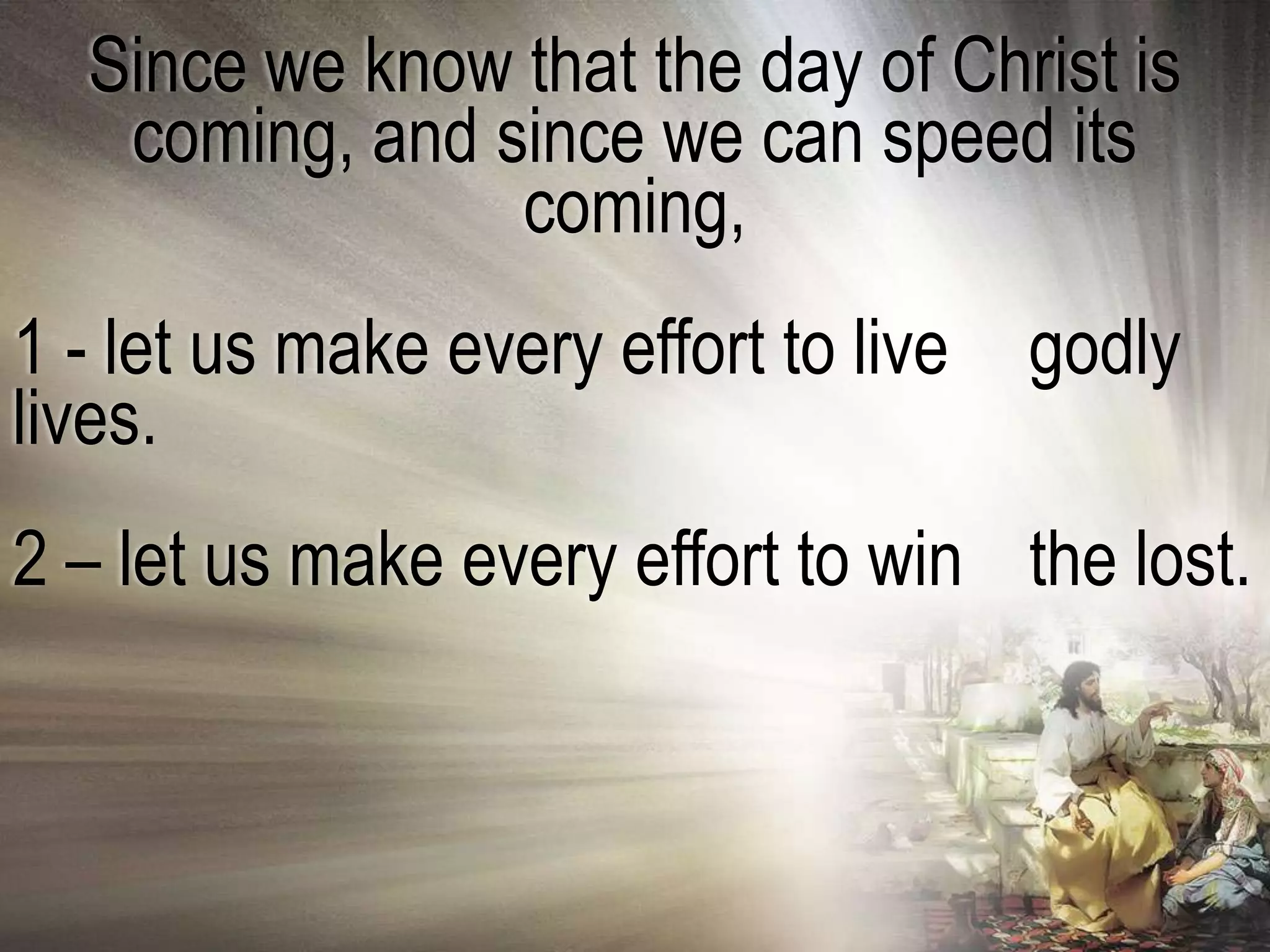 Since we know that the day of Christ is coming, and since we can speed its coming,

1 - let us make every effort to live godly lives.

2 – let us make every effort to win the lost.